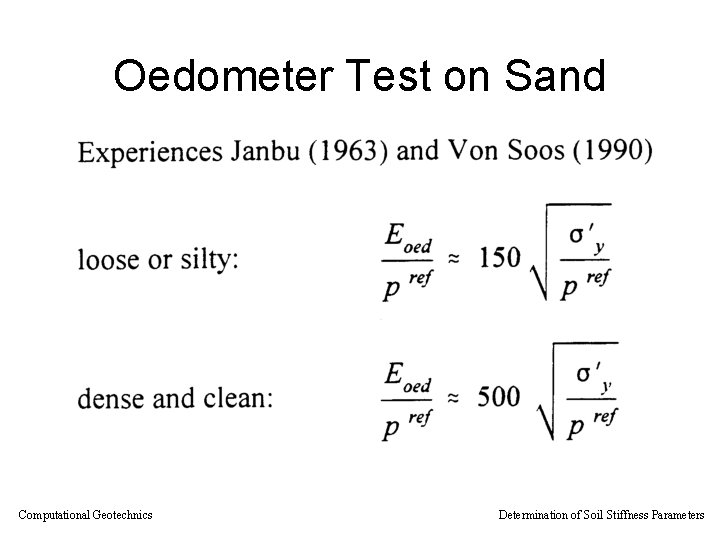 Oedometer Test on Sand

Experiences Janbu (1963) and Von Soos (1990)

loose or silty: $\frac{E_{oed}}{p^{ref}} \approx 150 \sqrt{\frac{\sigma'_y}{p^{ref}}}$

dense and clean: $\frac{E_{oed}}{p^{ref}} \approx 500 \sqrt{\frac{\sigma'_y}{p^{ref}}}$

Computational Geotechnics

Determination of Soil Stiffness Parameters